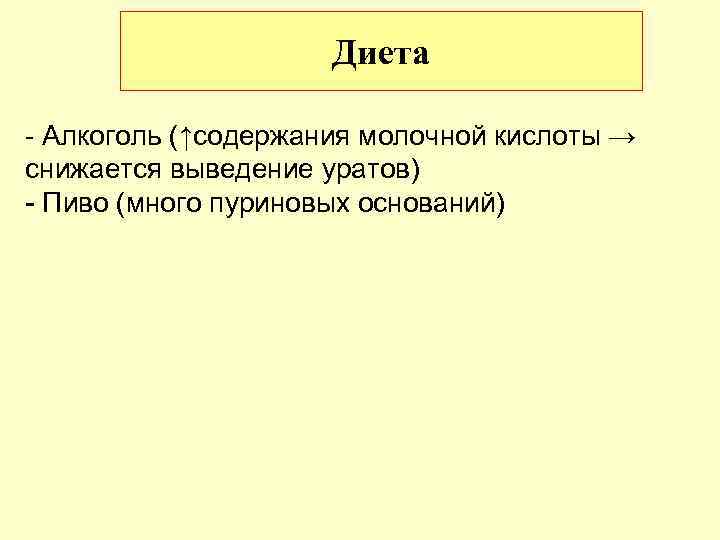 Диета

- Алкоголь (↑содержания молочной кислоты → снижается выведение уратов)
- Пиво (много пуриновых оснований)